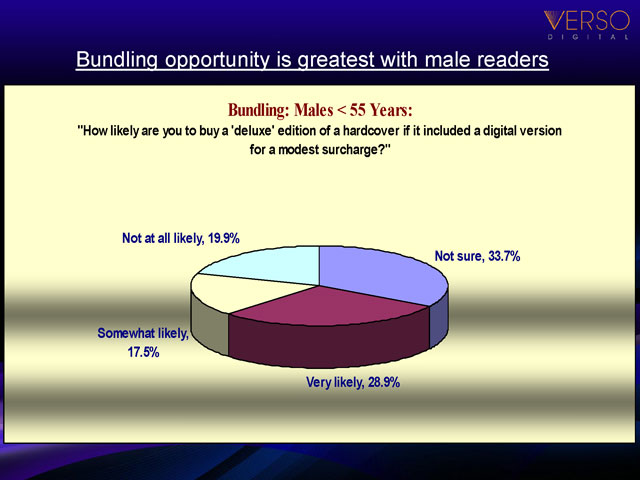 VERSO
DIGITAL

Bundling opportunity is greatest with male readers

Bundling: Males < 55 Years:
"How likely are you to buy a 'deluxe' edition of a hardcover if it included a digital version for a modest surcharge?"

Not at all likely, 19.9%

Not sure, 33.7%

Somewhat likely, 17.5%

Very likely, 28.9%